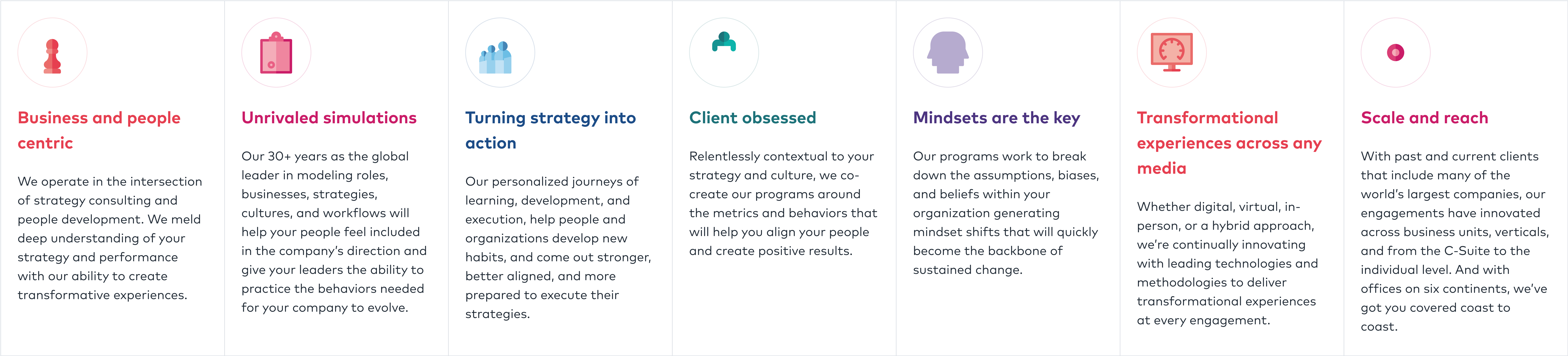 Business and people centric

We operate in the intersection of strategy consulting and people development. We meld deep understanding of your strategy and performance with our ability to create transformative experiences.

Unrivaled simulations

Our 30+ years as the global leader in modeling roles, businesses, strategies, cultures, and workflows will help your people feel included in the company's direction and give your leaders the ability to practice the behaviors needed for your company to evolve.

Turning strategy into action

Our personalized journeys of learning, development, and execution, help people and organizations develop new habits, and come out stronger, better aligned, and more prepared to execute their strategies.

Client obsessed

Relentlessly contextual to your strategy and culture, we co-create our programs around the metrics and behaviors that will help you align your people and create positive results.

Mindsets are the key

Our programs work to break down the assumptions, biases, and beliefs within your organization generating mindset shifts that will quickly become the backbone of sustained change.

Transformational experiences across any media

Whether digital, virtual, in-person, or a hybrid approach, we're continually innovating with leading technologies and methodologies to deliver transformational experiences at every engagement.

Scale and reach

With past and current clients that include many of the world's largest companies, our engagements have innovated across business units, verticals, and from the C-Suite to the individual level. And with offices on six continents, we've got you covered coast to coast.